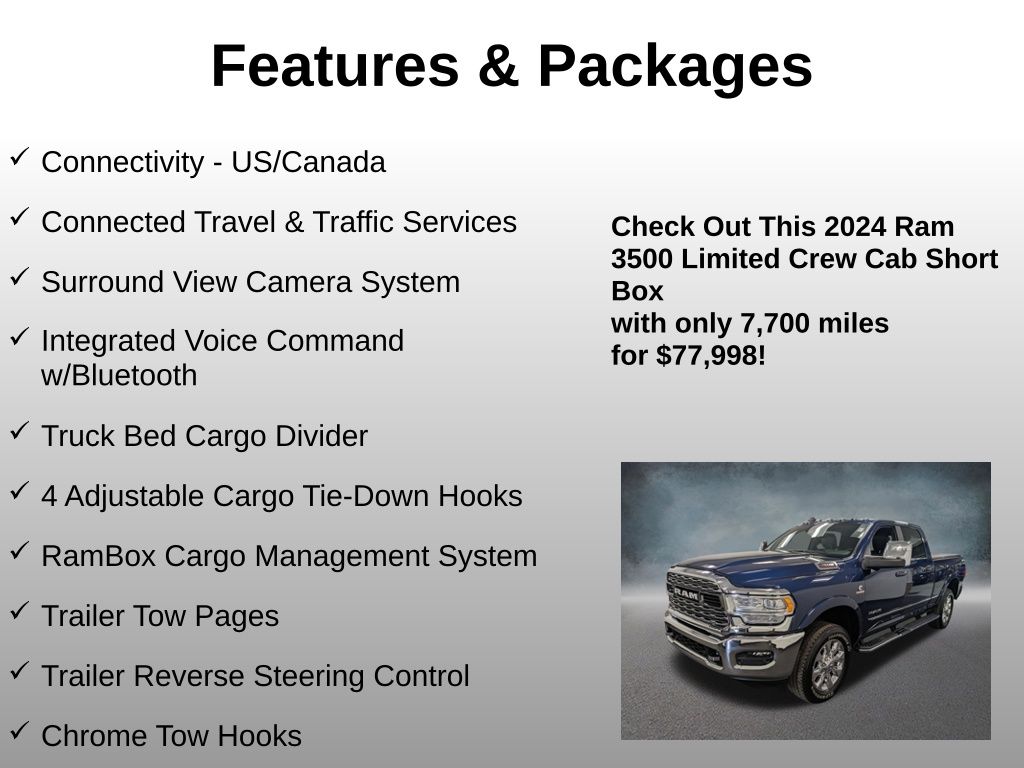 Features & Packages

✓ Connectivity - US/Canada

✓ Connected Travel & Traffic Services

✓ Surround View Camera System

✓ Integrated Voice Command w/Bluetooth

✓ Truck Bed Cargo Divider

✓ 4 Adjustable Cargo Tie-Down Hooks

✓ RamBox Cargo Management System

✓ Trailer Tow Pages

✓ Trailer Reverse Steering Control

✓ Chrome Tow Hooks

Check Out This 2024 Ram 3500 Limited Crew Cab Short Box
with only 7,700 miles
for $77,998!

RAM